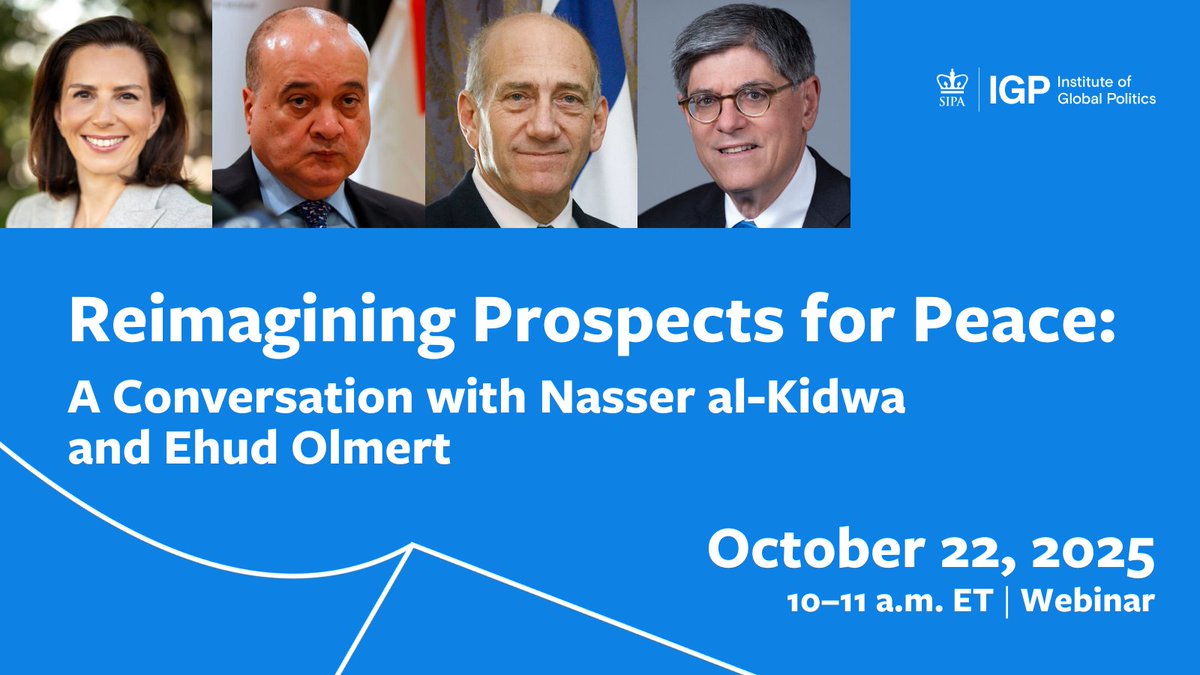 SIPA | IGP Institute of Global Politics

Reimagining Prospects for Peace:

A Conversation with Nasser al-Kidwa and Ehud Olmert

October 22, 2025

10–11 a.m. ET | Webinar